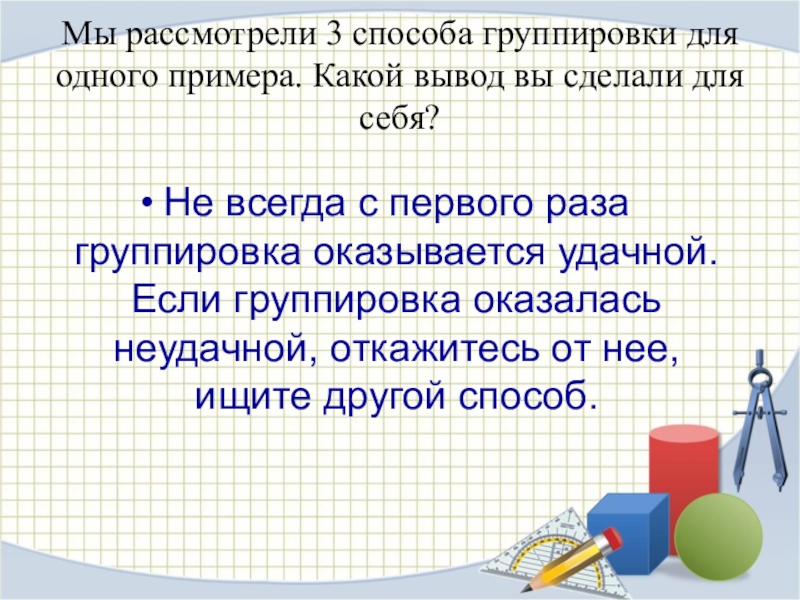 Мы рассмотрели 3 способа группировки для одного примера. Какой вывод вы сделали для себя?

• Не всегда с первого раза группировка оказывается удачной. Если группировка оказалась неудачной, откажитесь от нее, ищите другой способ.